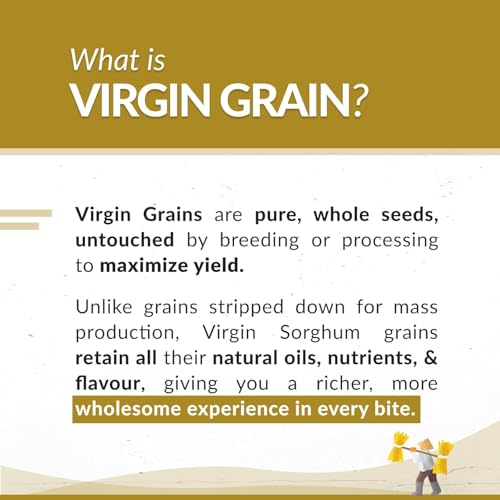 What is
VIRGIN GRAIN?

Virgin Grains are pure, whole seeds, untouched by breeding or processing to maximize yield.

Unlike grains stripped down for mass production, Virgin Sorghum grains retain all their natural oils, nutrients, & flavour, giving you a richer, more wholesome experience in every bite.